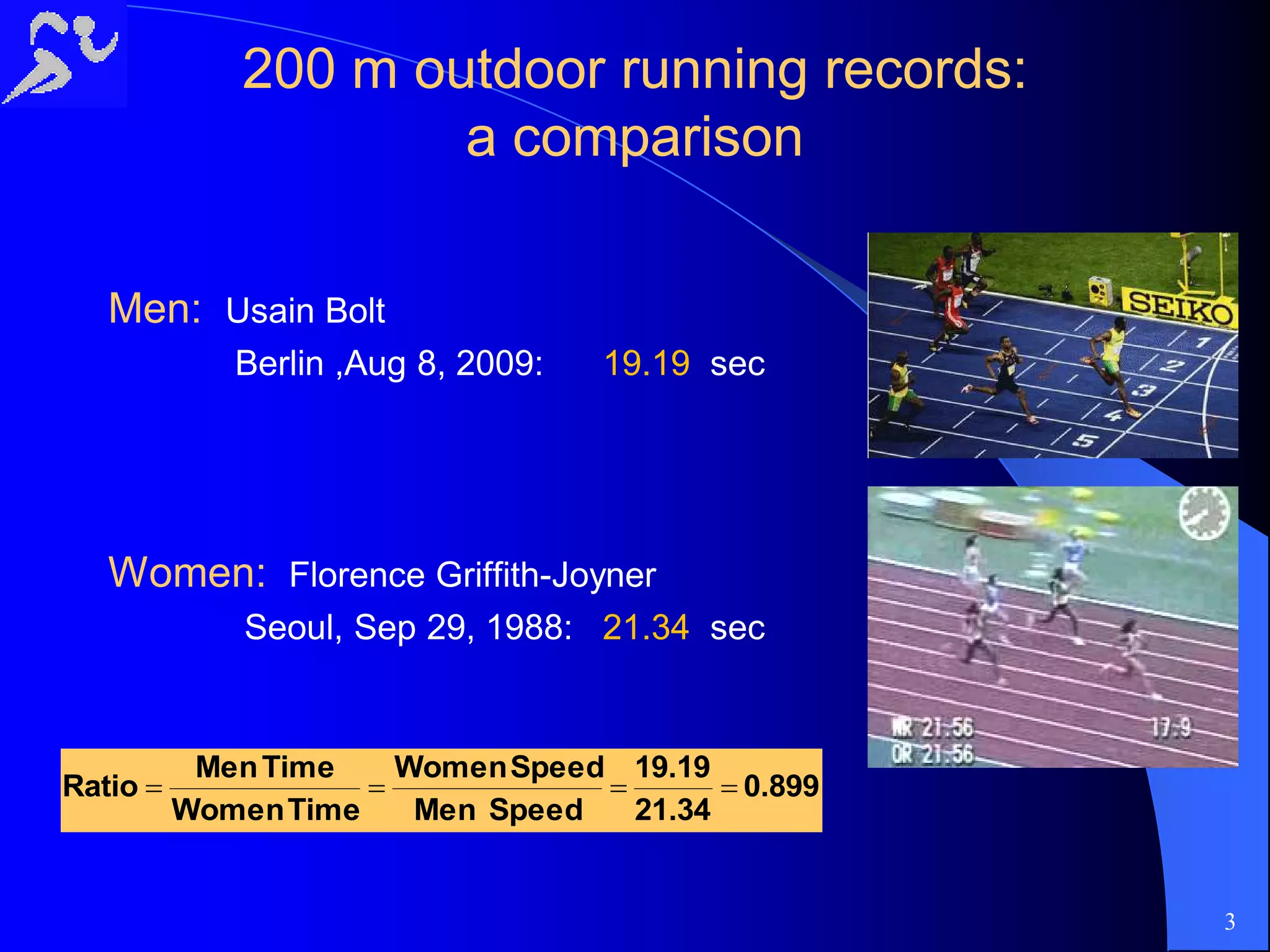 200 m outdoor running records: a comparison

Men: Usain Bolt

Berlin ,Aug 8, 2009: 19.19 sec

SEIKO

1 2 3 4 5

Women: Florence Griffith-Joyner

Seoul, Sep 29, 1988: 21.34 sec

WR 21:56
OR 21:56
17:9

$\text{Ratio} = \frac{\text{Men Time}}{\text{Women Time}} = \frac{\text{Women Speed}}{\text{Men Speed}} = \frac{19.19}{21.34} = 0.899$

3